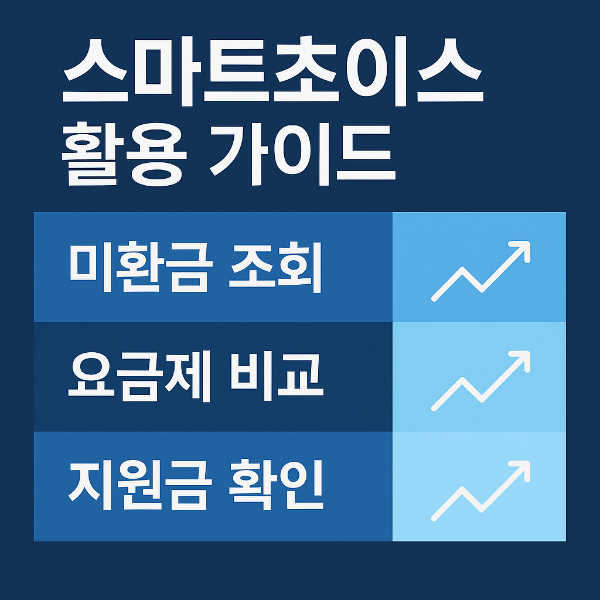 스마트초이스
활용 가이드

미환금 조회

요금제 비교

지원금 확인